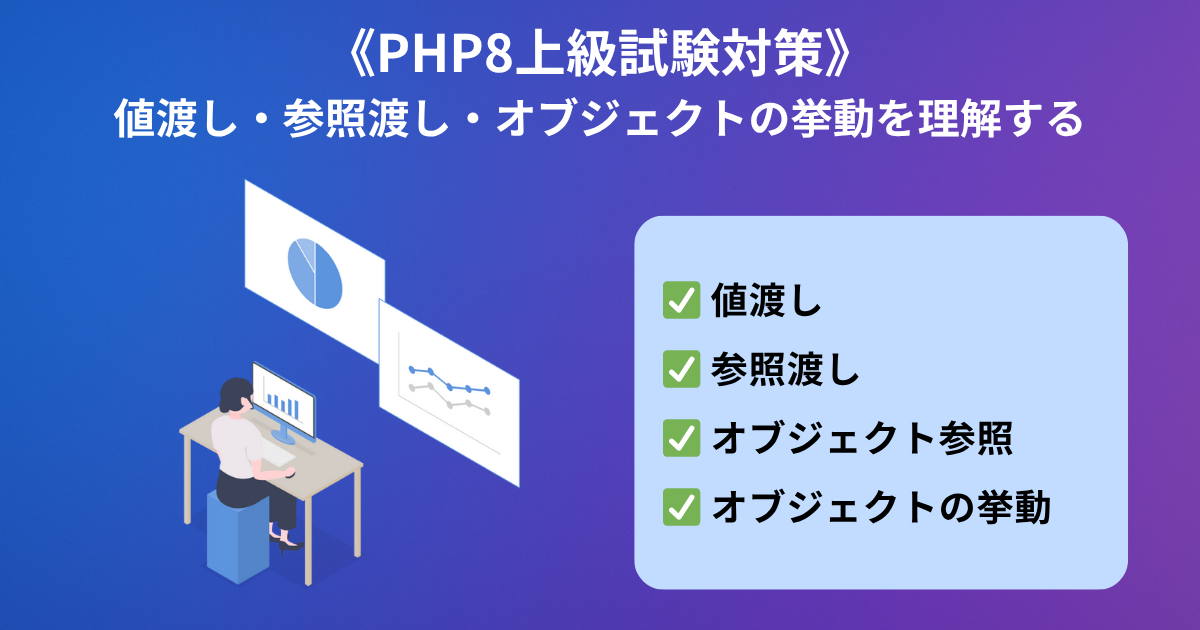 《PHP8上級試験対策》
値渡し・参照渡し・オブジェクトの挙動を理解する

✅ 値渡し
✅ 参照渡し
✅ オブジェクト参照
✅ オブジェクトの挙動